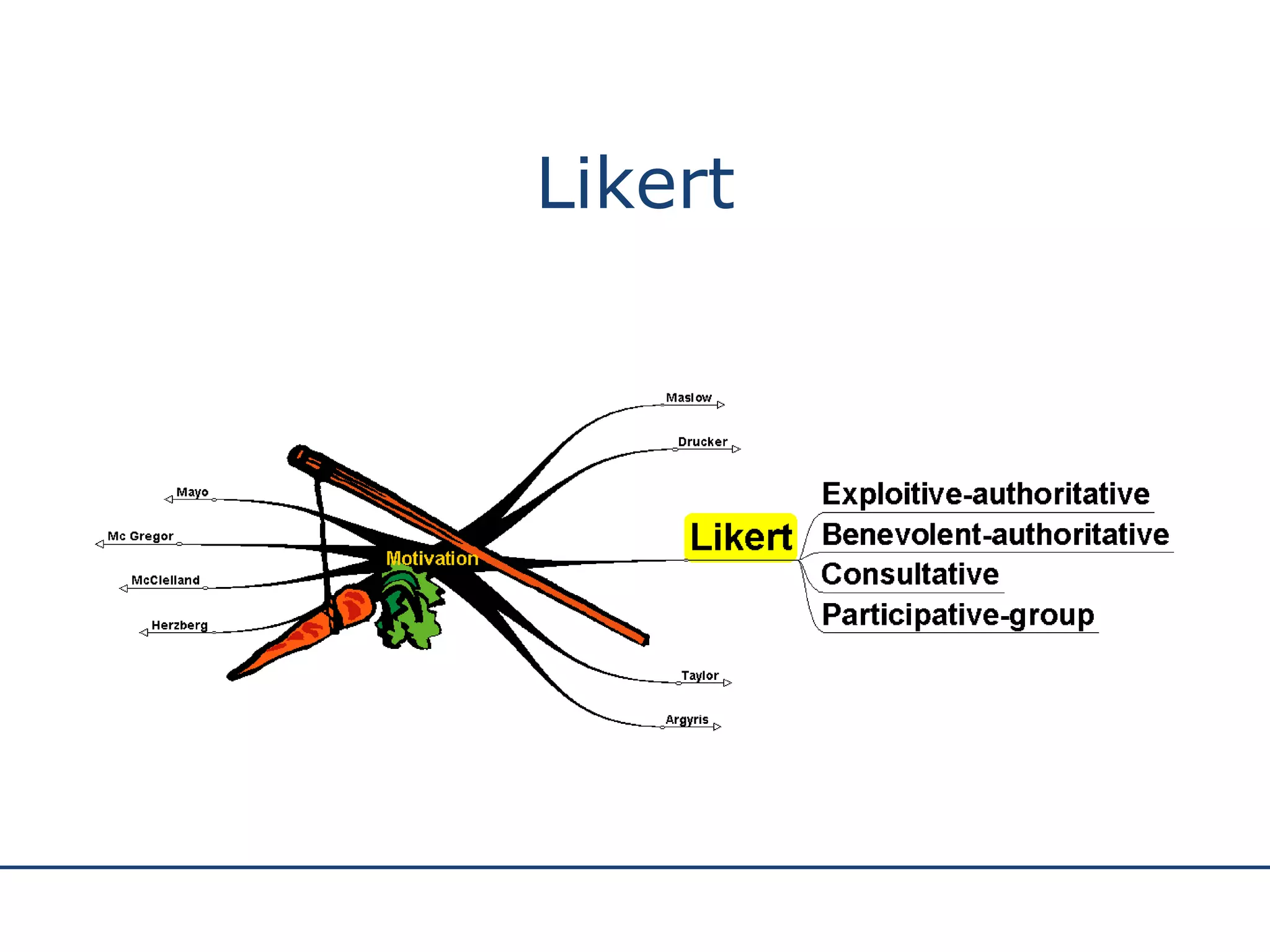 Likert

Maslow

Drucker

Mayo

Mc Gregor

McClelland

Herzberg

Motivation

Likert

Exploitive-authoritative

Benevolent-authoritative

Consultative

Participative-group

Taylor

Argyris